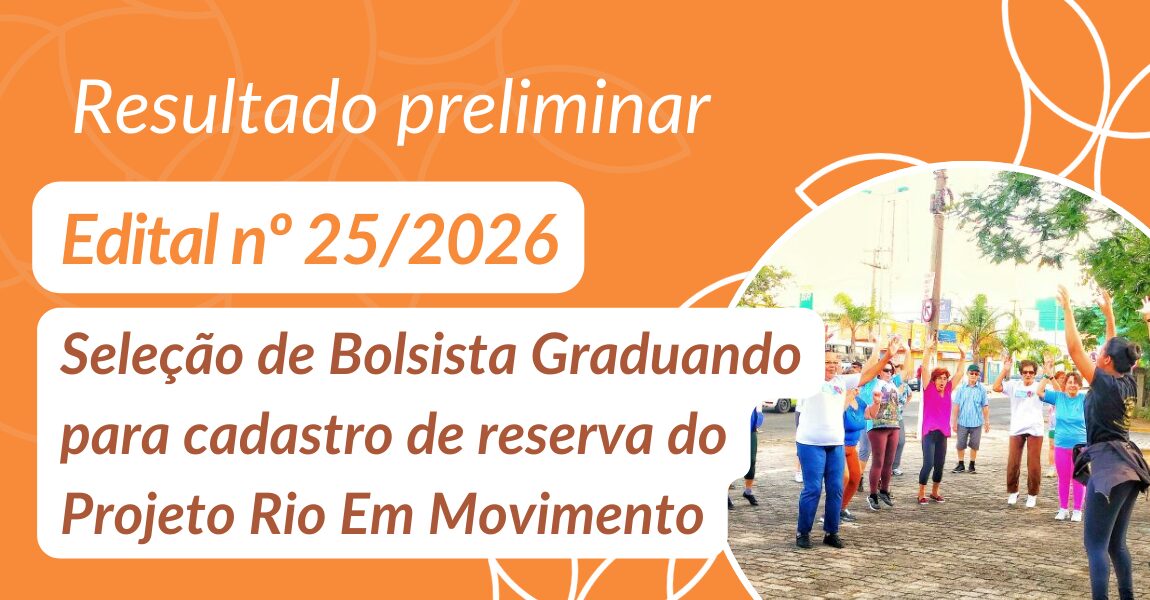 Resultado preliminar

Edital nº 25/2026

Seleção de Bolsista Graduando para cadastro de reserva do Projeto Rio Em Movimento